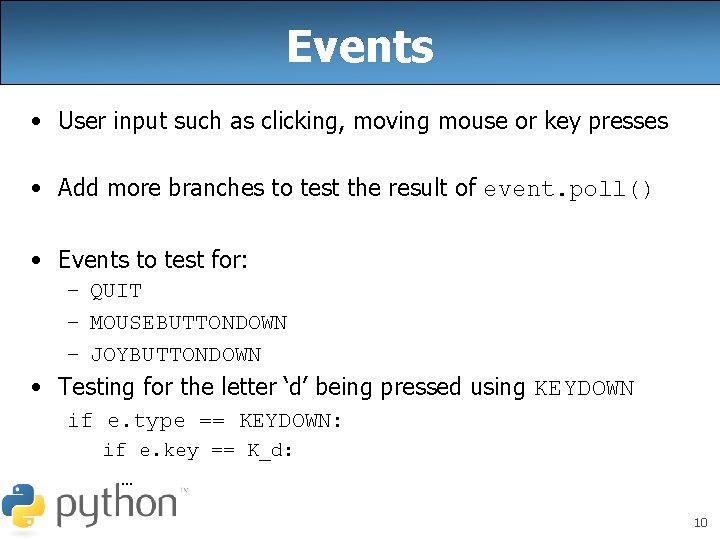 Events

• User input such as clicking, moving mouse or key presses

• Add more branches to test the result of event.poll()

• Events to test for:
– QUIT
– MOUSEBUTTONDOWN
– JOYBUTTONDOWN

• Testing for the letter ‘d’ being pressed using KEYDOWN

if e.type == KEYDOWN:
  if e.key == K_d:
    …

python™

10